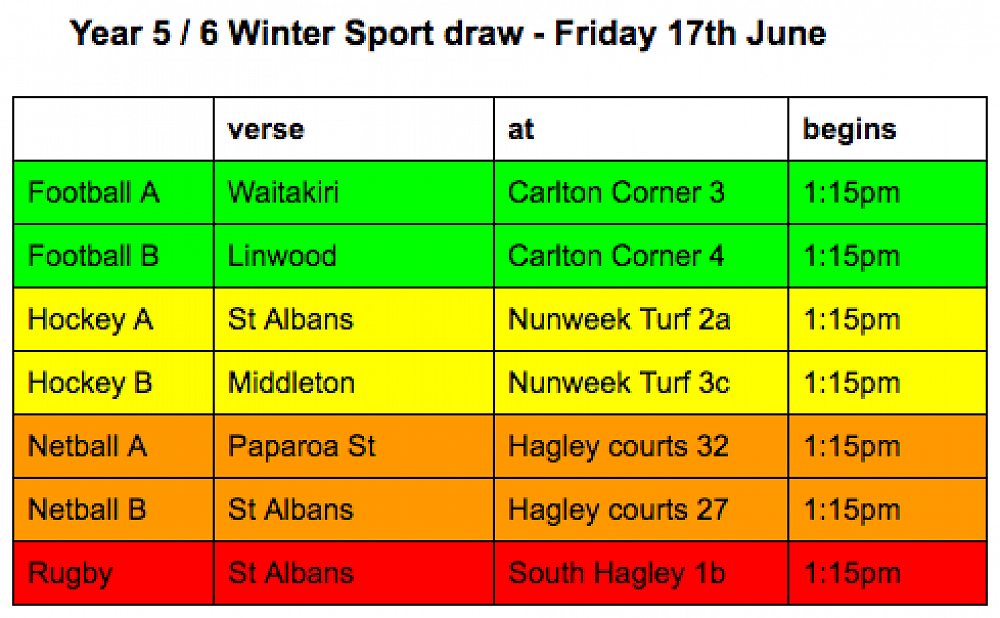 Year 5 / 6 Winter Sport draw - Friday 17th June

| | verse | at | begins |
|---|---|---|---|
| Football A | Waitakiri | Carlton Corner 3 | 1:15pm |
| Football B | Linwood | Carlton Corner 4 | 1:15pm |
| Hockey A | St Albans | Nunweek Turf 2a | 1:15pm |
| Hockey B | Middleton | Nunweek Turf 3c | 1:15pm |
| Netball A | Paparoa St | Hagley courts 32 | 1:15pm |
| Netball B | St Albans | Hagley courts 27 | 1:15pm |
| Rugby | St Albans | South Hagley 1b | 1:15pm |